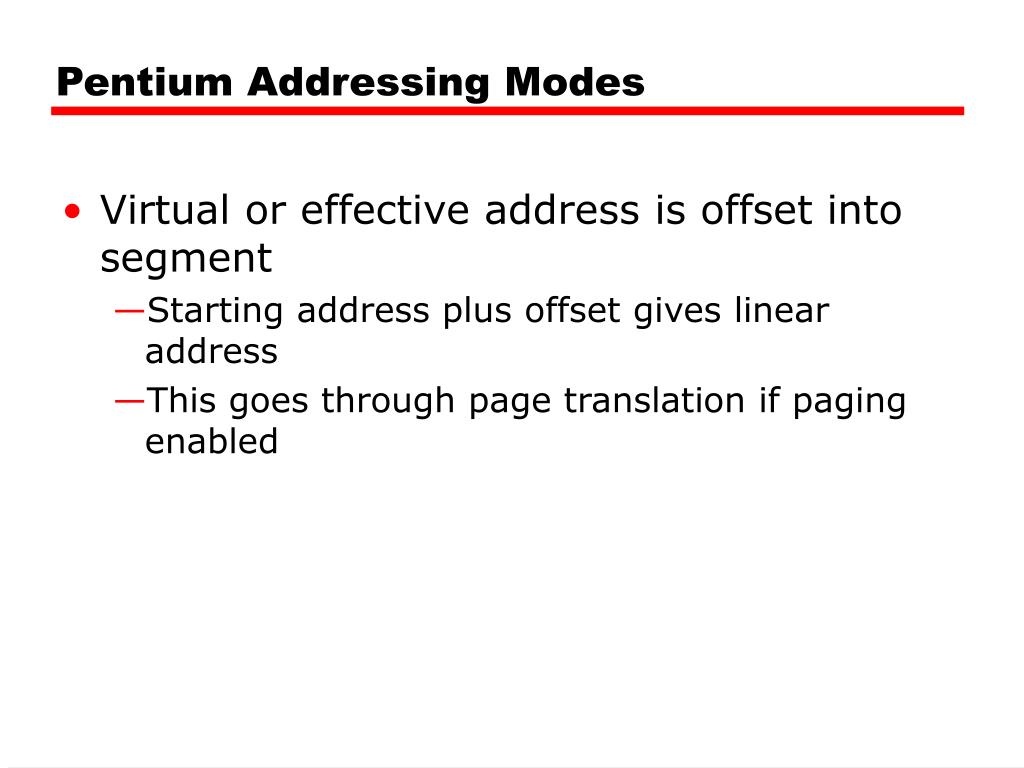 Pentium Addressing Modes

• Virtual or effective address is offset into segment
—Starting address plus offset gives linear address
—This goes through page translation if paging enabled